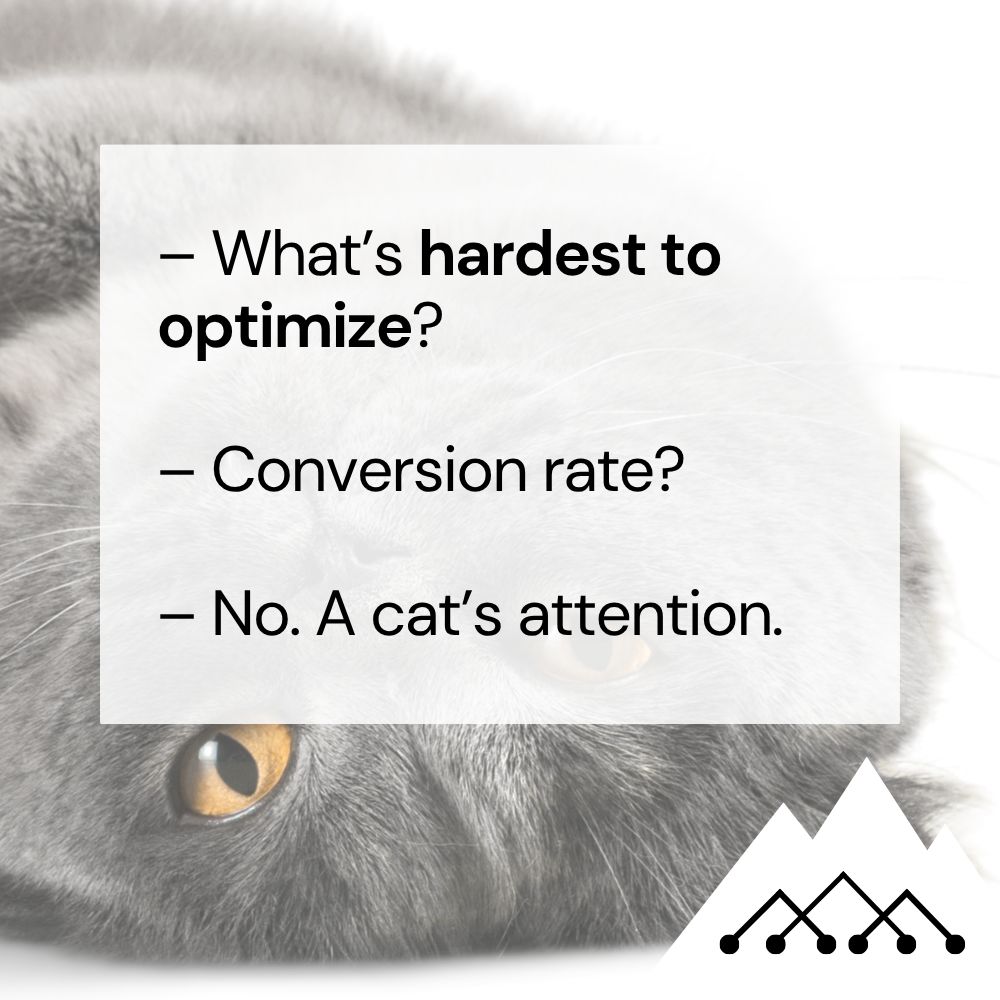 – What's hardest to optimize?

– Conversion rate?

– No. A cat's attention.